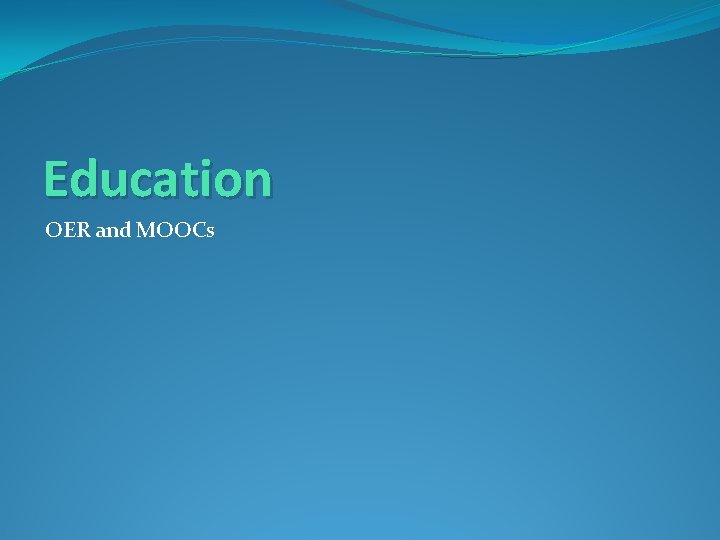 Education

OER and MOOCs